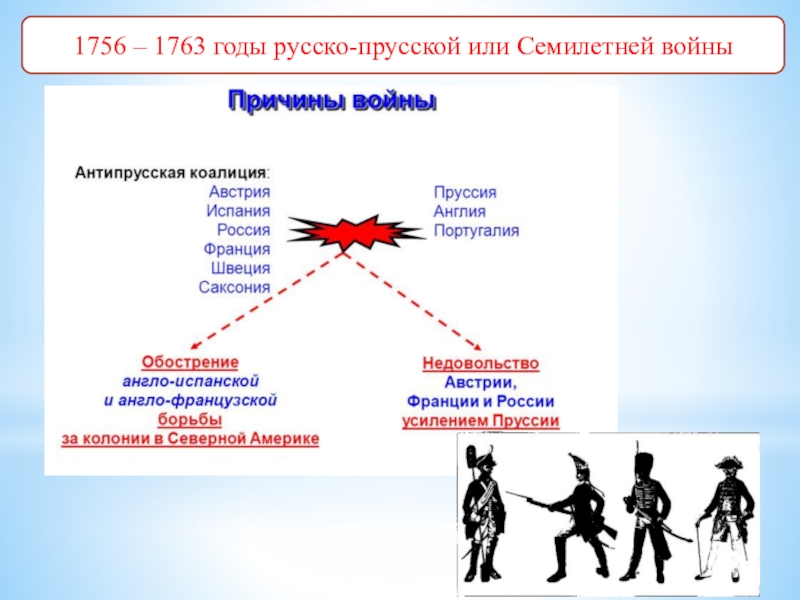 1756 – 1763 годы русско-прусской или Семилетней войны

Причины войны

Антипрусская коалиция:
Австрия
Испания
Россия
Франция
Швеция
Саксония

Пруссия
Англия
Португалия

Обострение англо-испанской и англо-французской борьбы за колонии в Северной Америке

Недовольство Австрии, Франции и России усилением Пруссии